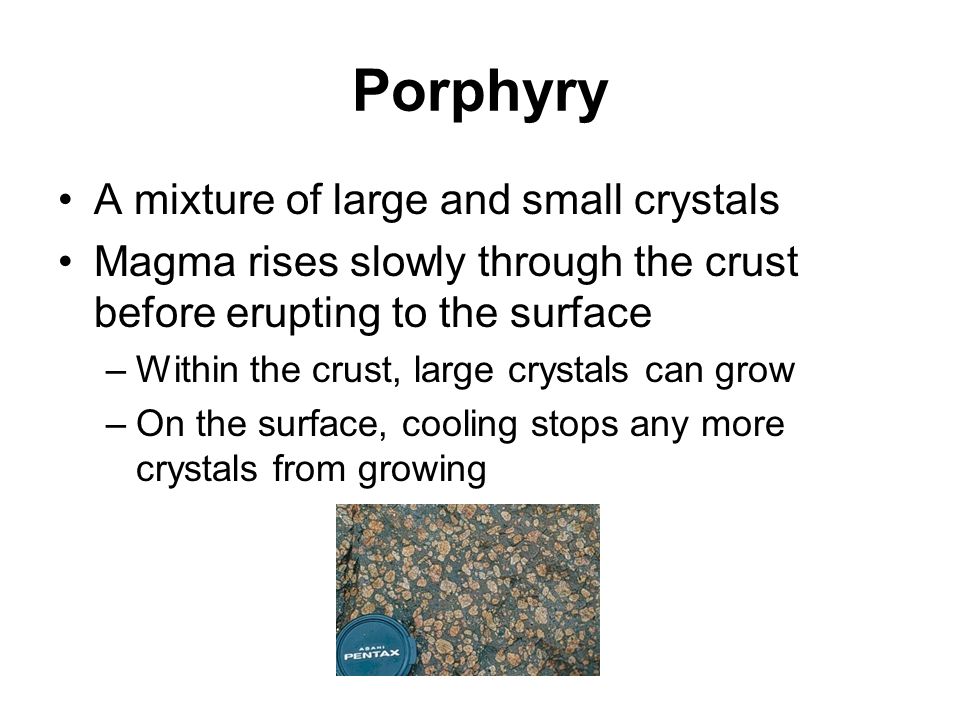 Porphyry

• A mixture of large and small crystals
• Magma rises slowly through the crust before erupting to the surface
– Within the crust, large crystals can grow
– On the surface, cooling stops any more crystals from growing

ASAHI
PENTAX